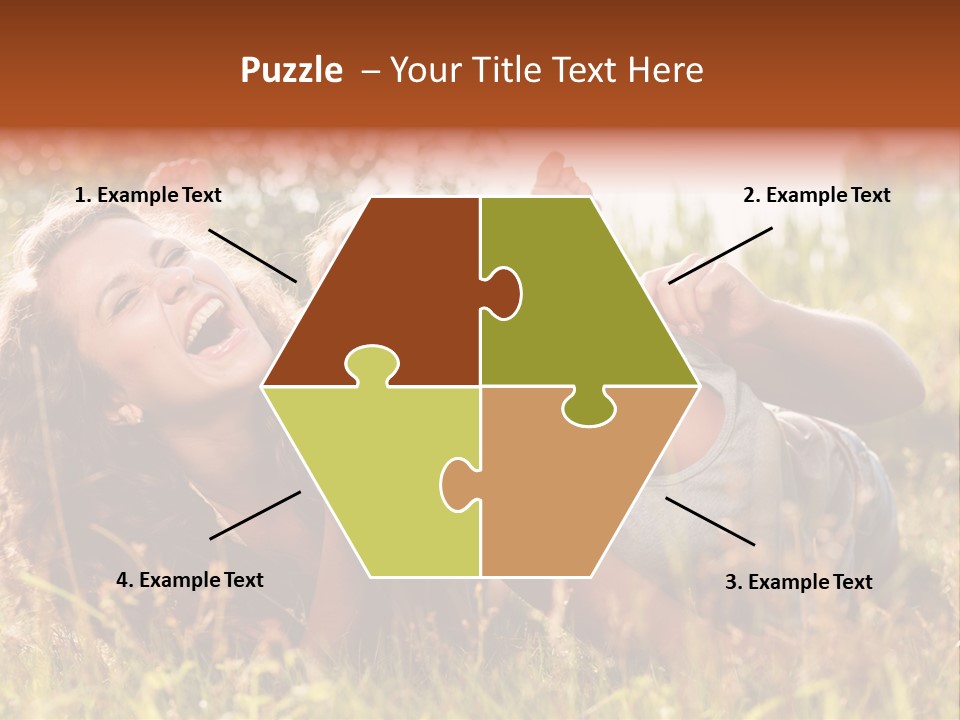 Puzzle – Your Title Text Here

1. Example Text

2. Example Text

4. Example Text

3. Example Text